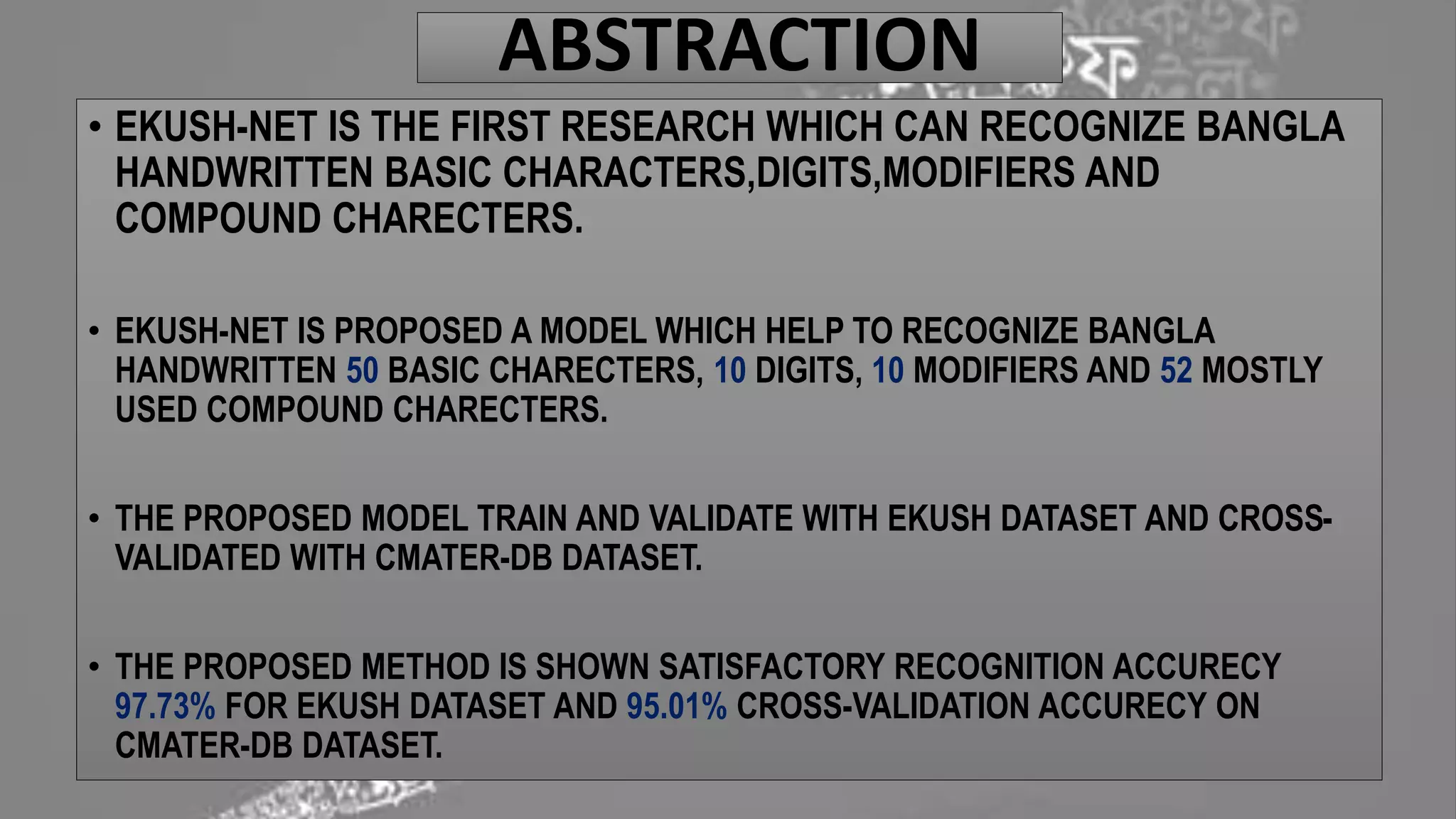 ABSTRACTION

• EKUSH-NET IS THE FIRST RESEARCH WHICH CAN RECOGNIZE BANGLA HANDWRITTEN BASIC CHARACTERS,DIGITS,MODIFIERS AND COMPOUND CHARECTERS.

• EKUSH-NET IS PROPOSED A MODEL WHICH HELP TO RECOGNIZE BANGLA HANDWRITTEN 50 BASIC CHARECTERS, 10 DIGITS, 10 MODIFIERS AND 52 MOSTLY USED COMPOUND CHARECTERS.

• THE PROPOSED MODEL TRAIN AND VALIDATE WITH EKUSH DATASET AND CROSS-VALIDATED WITH CMATER-DB DATASET.

• THE PROPOSED METHOD IS SHOWN SATISFACTORY RECOGNITION ACCURECY 97.73% FOR EKUSH DATASET AND 95.01% CROSS-VALIDATION ACCURECY ON CMATER-DB DATASET.